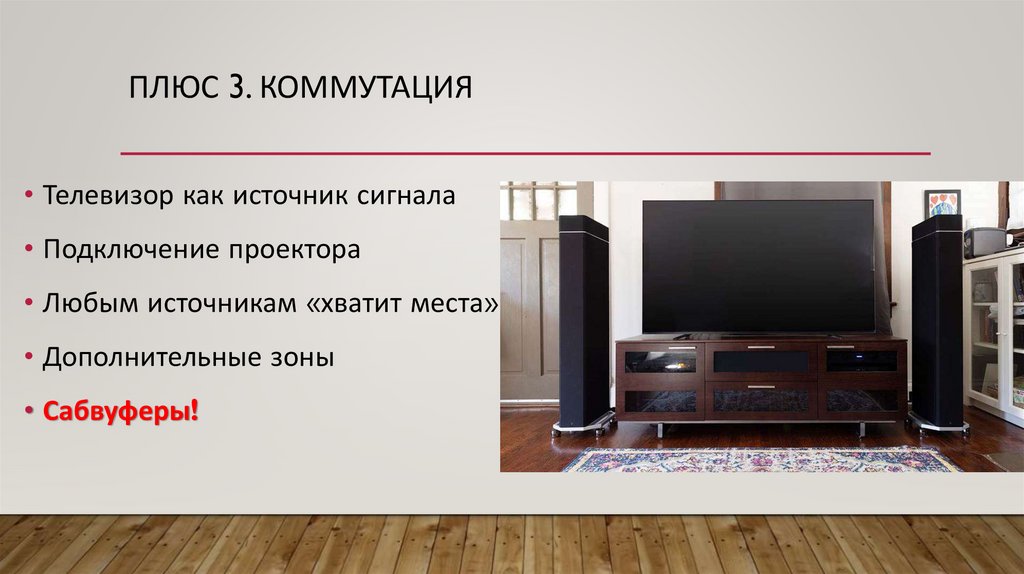 ПЛЮС 3. КОММУТАЦИЯ

• Телевизор как источник сигнала
• Подключение проектора
• Любым источникам «хватит места»
• Дополнительные зоны
• Сабвуферы!